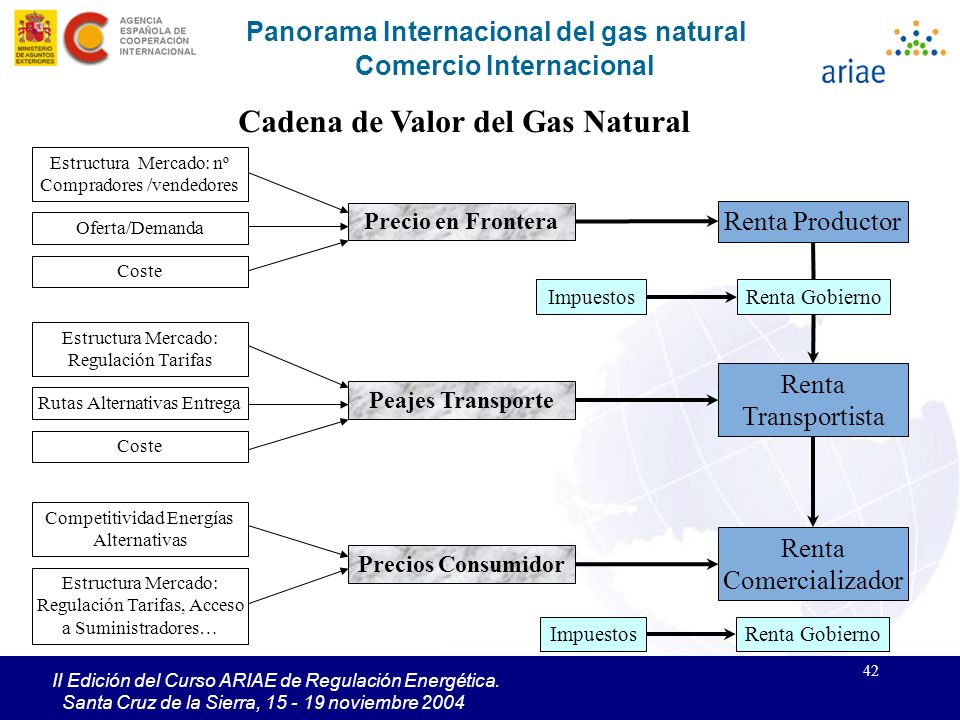 MINISTERIO DE ASUNTOS EXTERIORES

AGENCIA ESPAÑOLA DE COOPERACIÓN INTERNACIONAL

Panorama Internacional del gas natural
Comercio Internacional

ariae

Cadena de Valor del Gas Natural

Estructura Mercado: nº Compradores /vendedores

Oferta/Demanda

Coste

Precio en Frontera

Renta Productor

Impuestos

Renta Gobierno

Estructura Mercado: Regulación Tarifas

Rutas Alternativas Entrega

Coste

Peajes Transporte

Renta Transportista

Competitividad Energías Alternativas

Estructura Mercado: Regulación Tarifas, Acceso a Suministradores…

Precios Consumidor

Renta Comercializador

Impuestos

Renta Gobierno

II Edición del Curso ARIAE de Regulación Energética.
Santa Cruz de la Sierra, 15 - 19 noviembre 2004

42